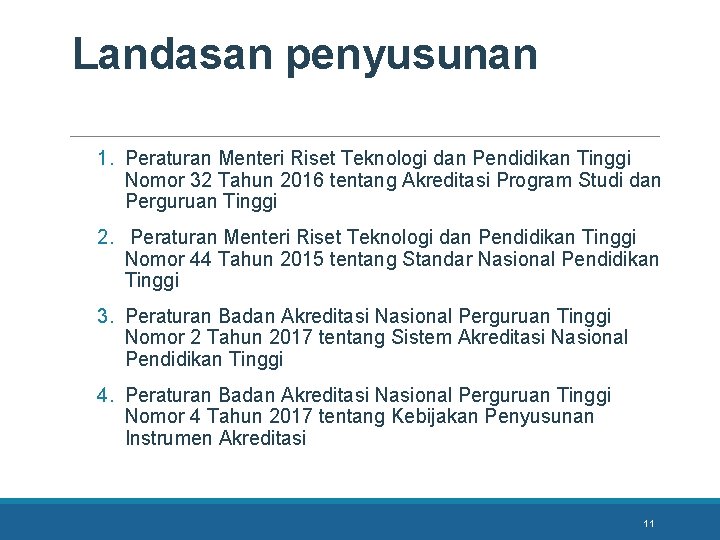 Landasan penyusunan

1. Peraturan Menteri Riset Teknologi dan Pendidikan Tinggi Nomor 32 Tahun 2016 tentang Akreditasi Program Studi dan Perguruan Tinggi

2. Peraturan Menteri Riset Teknologi dan Pendidikan Tinggi Nomor 44 Tahun 2015 tentang Standar Nasional Pendidikan Tinggi

3. Peraturan Badan Akreditasi Nasional Perguruan Tinggi Nomor 2 Tahun 2017 tentang Sistem Akreditasi Nasional Pendidikan Tinggi

4. Peraturan Badan Akreditasi Nasional Perguruan Tinggi Nomor 4 Tahun 2017 tentang Kebijakan Penyusunan Instrumen Akreditasi

11